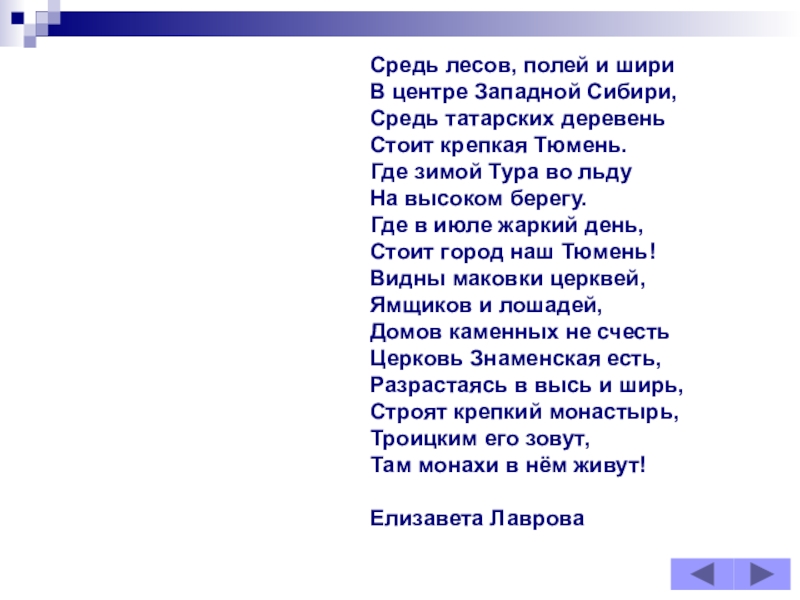 Средь лесов, полей и шири
В центре Западной Сибири,
Средь татарских деревень
Стоит крепкая Тюмень.
Где зимой Тура во льду
На высоком берегу.
Где в июле жаркий день,
Стоит город наш Тюмень!
Видны маковки церквей,
Ямщиков и лошадей,
Домов каменных не счесть
Церковь Знаменская есть,
Разрастаясь в высь и ширь,
Строят крепкий монастырь,
Троицким его зовут,
Там монахи в нём живут!

Елизавета Лаврова